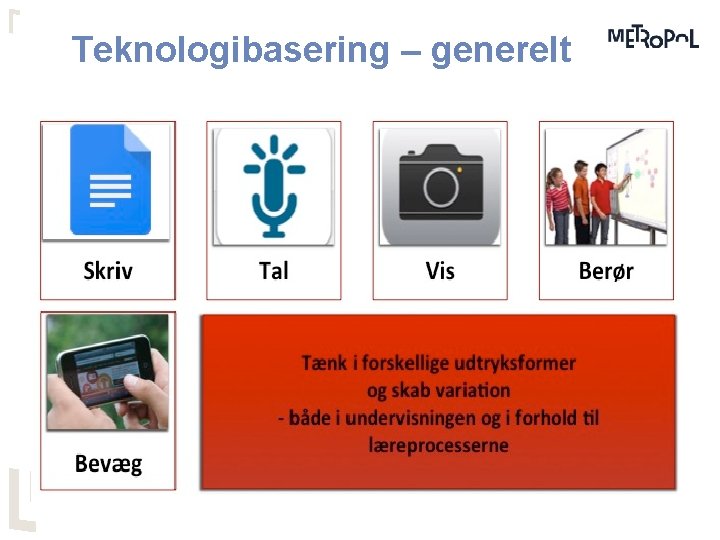 Teknologibasering – generelt

METROPOL

Skriv

Tal

Vis

Berør

Bevæg

Tænk i forskellige udtryksformer og skab variation - både i undervisningen og i forhold til læreprocesserne